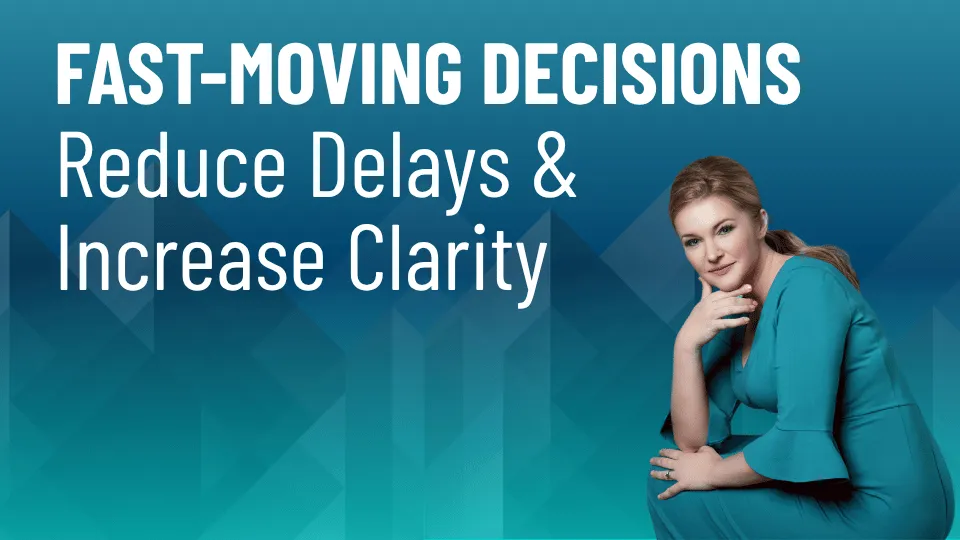 FAST-MOVING DECISIONS
Reduce Delays & Increase Clarity